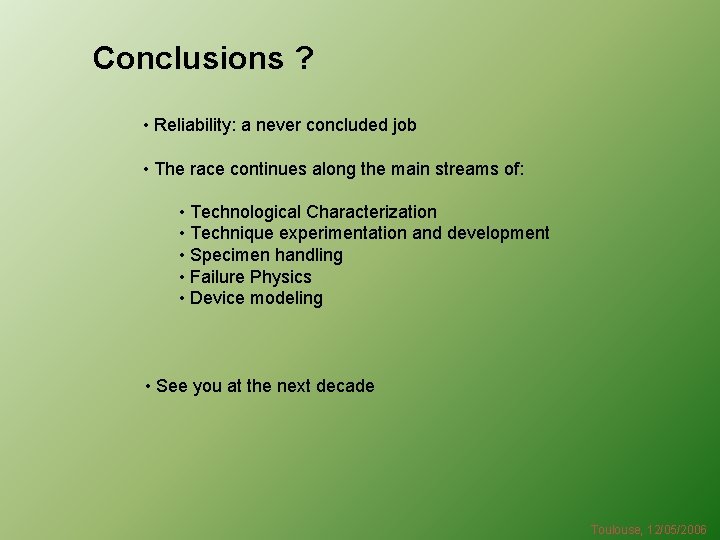 Conclusions ?

• Reliability: a never concluded job

• The race continues along the main streams of:

• Technological Characterization
• Technique experimentation and development
• Specimen handling
• Failure Physics
• Device modeling

• See you at the next decade

Toulouse, 12/05/2006